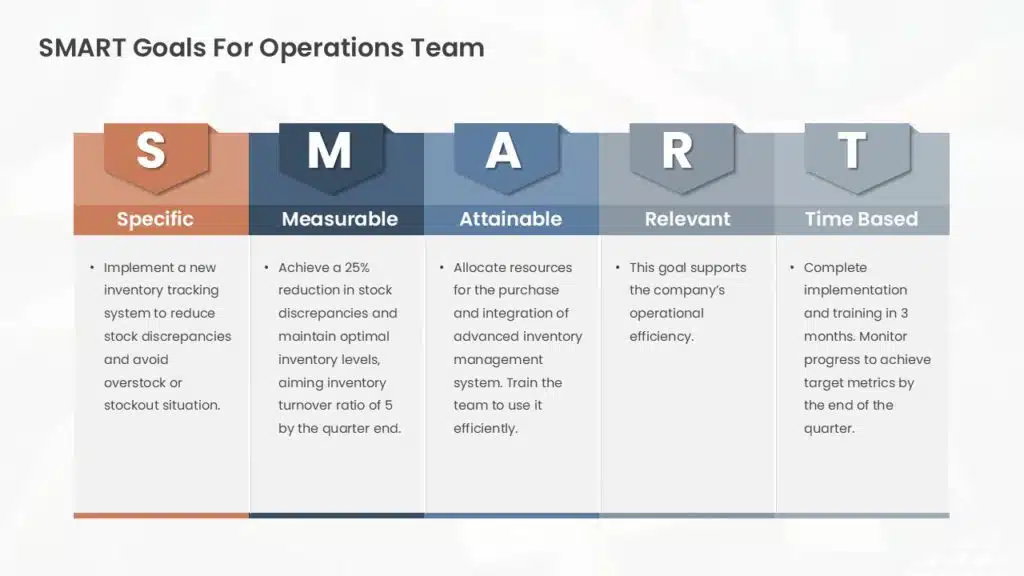 SMART Goals For Operations Team

S
Specific
• Implement a new inventory tracking system to reduce stock discrepancies and avoid overstock or stockout situation.

M
Measurable
• Achieve a 25% reduction in stock discrepancies and maintain optimal inventory levels, aiming inventory turnover ratio of 5 by the quarter end.

A
Attainable
• Allocate resources for the purchase and integration of advanced inventory management system. Train the team to use it efficiently.

R
Relevant
• This goal supports the company's operational efficiency.

T
Time Based
• Complete implementation and training in 3 months. Monitor progress to achieve target metrics by the end of the quarter.